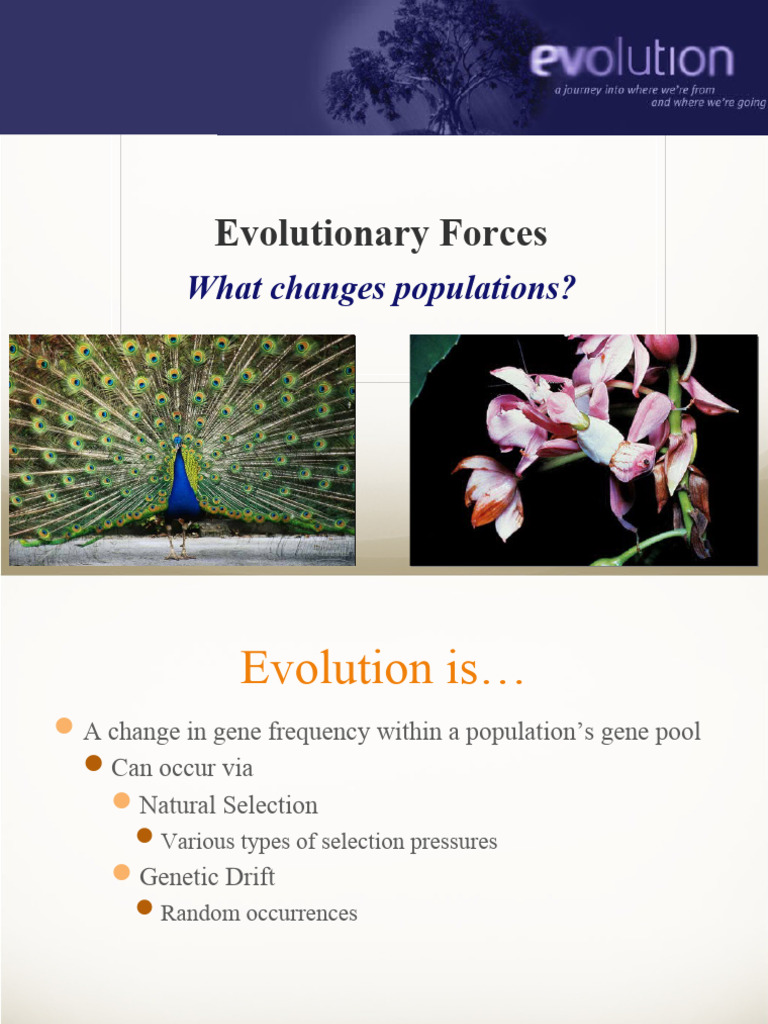 evolution
a journey into where we're from and where we're going

Evolutionary Forces
What changes populations?

Evolution is…

A change in gene frequency within a population's gene pool
Can occur via
Natural Selection
Various types of selection pressures
Genetic Drift
Random occurrences